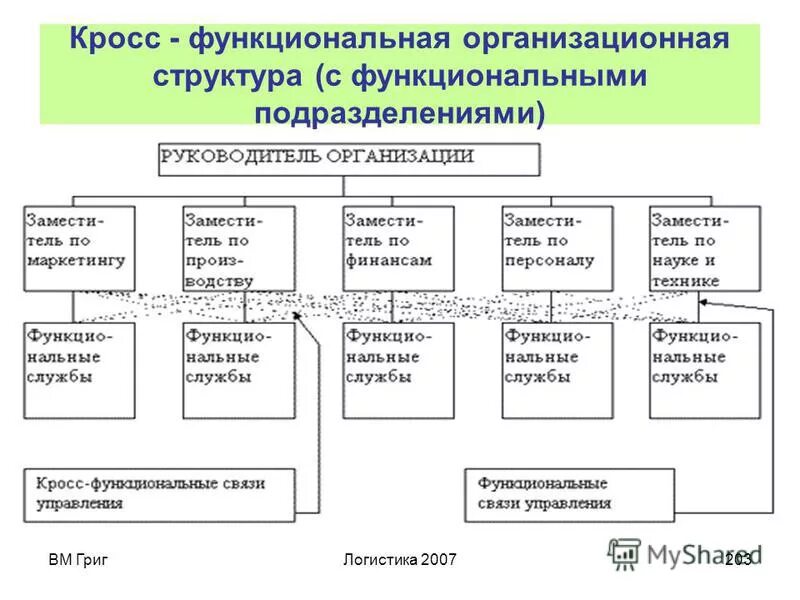 Кросс - функциональная организационная структура (с функциональными подразделениями)

РУКОВОДИТЕЛЬ ОРГАНИЗАЦИИ

Заместитель по маркетингу

Заместитель по производству

Заместитель по финансам

Заместитель по персоналу

Заместитель по науке и технике

Функциональные службы

Функциональные службы

Функциональные службы

Функциональные службы

Функциональные службы

Кросс-функциональные связи управления

Функциональные связи управления

ВМ Григ

Логистика 2007

MyShared

203